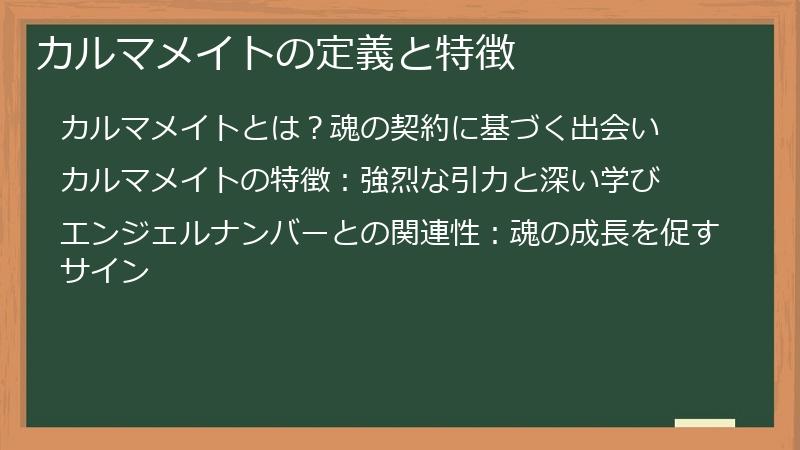 カルマメイトの定義と特徴

カルマメイトとは？魂の契約に基づく出会い

カルマメイトの特徴：強烈な引力と深い学び

エンジェルナンバーとの関連性：魂の成長を促すサイン